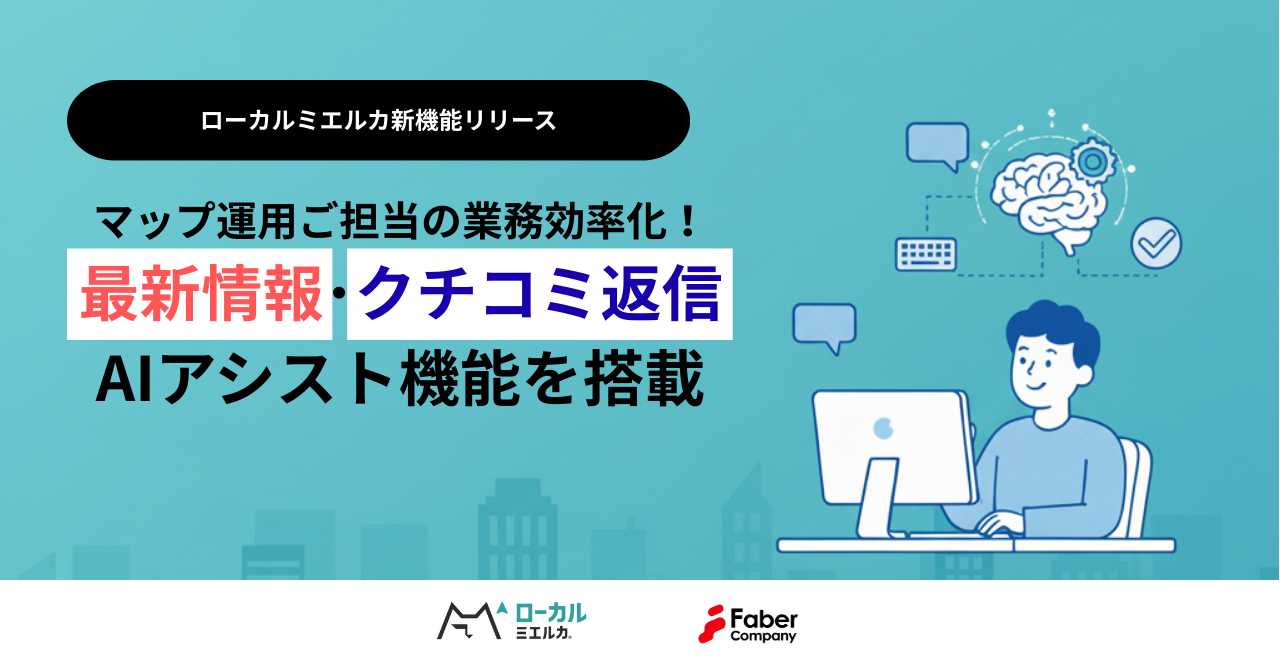 ローカルミエルカ新機能リリース

マップ運用ご担当の業務効率化！
最新情報・クチコミ返信
AIアシスト機能を搭載

ローカル ミエルカ

Faber Company